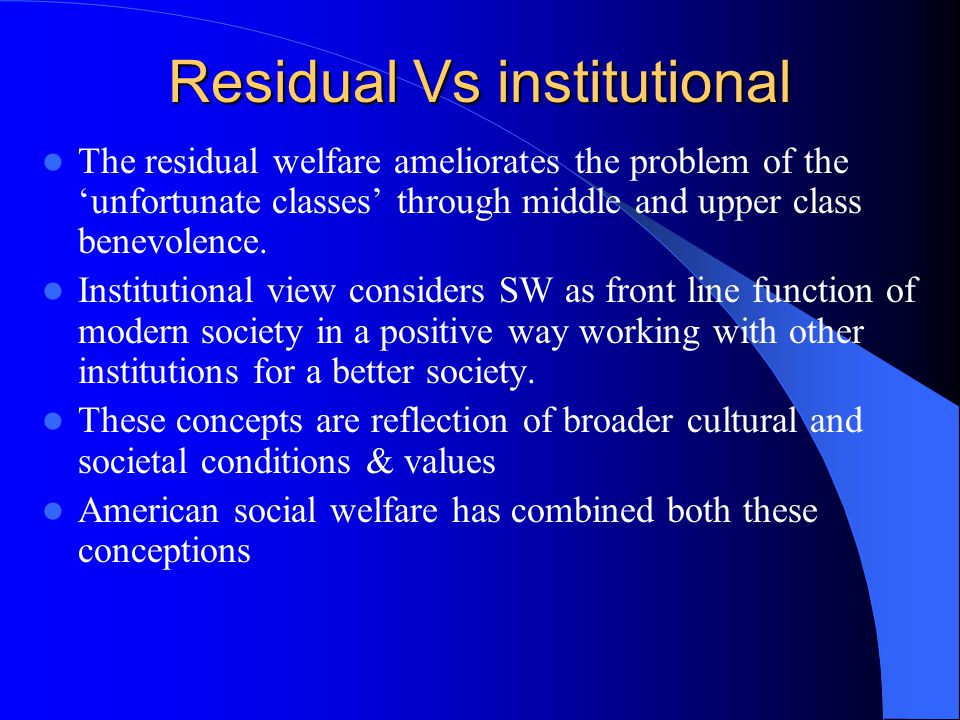 Residual Vs institutional

- The residual welfare ameliorates the problem of the ‘unfortunate classes’ through middle and upper class benevolence.
- Institutional view considers SW as front line function of modern society in a positive way working with other institutions for a better society.
- These concepts are reflection of broader cultural and societal conditions & values
- American social welfare has combined both these conceptions